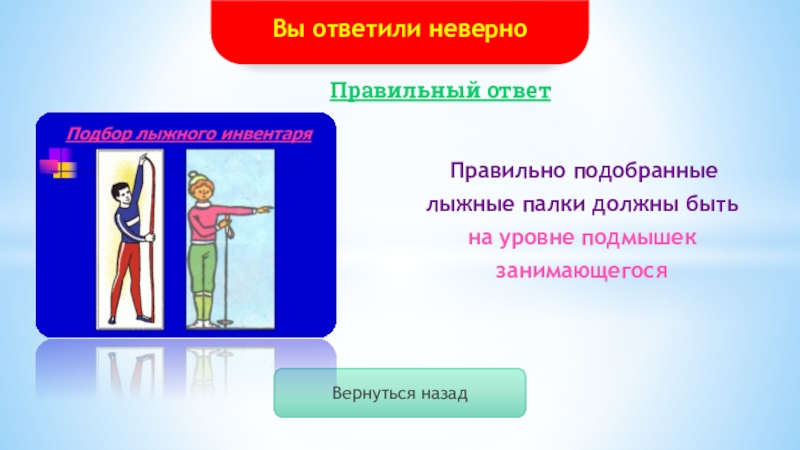 Вы ответили неверно

Правильный ответ

Подбор лыжного инвентаря

Правильно подобранные лыжные палки должны быть на уровне подмышек занимающегося

Вернуться назад